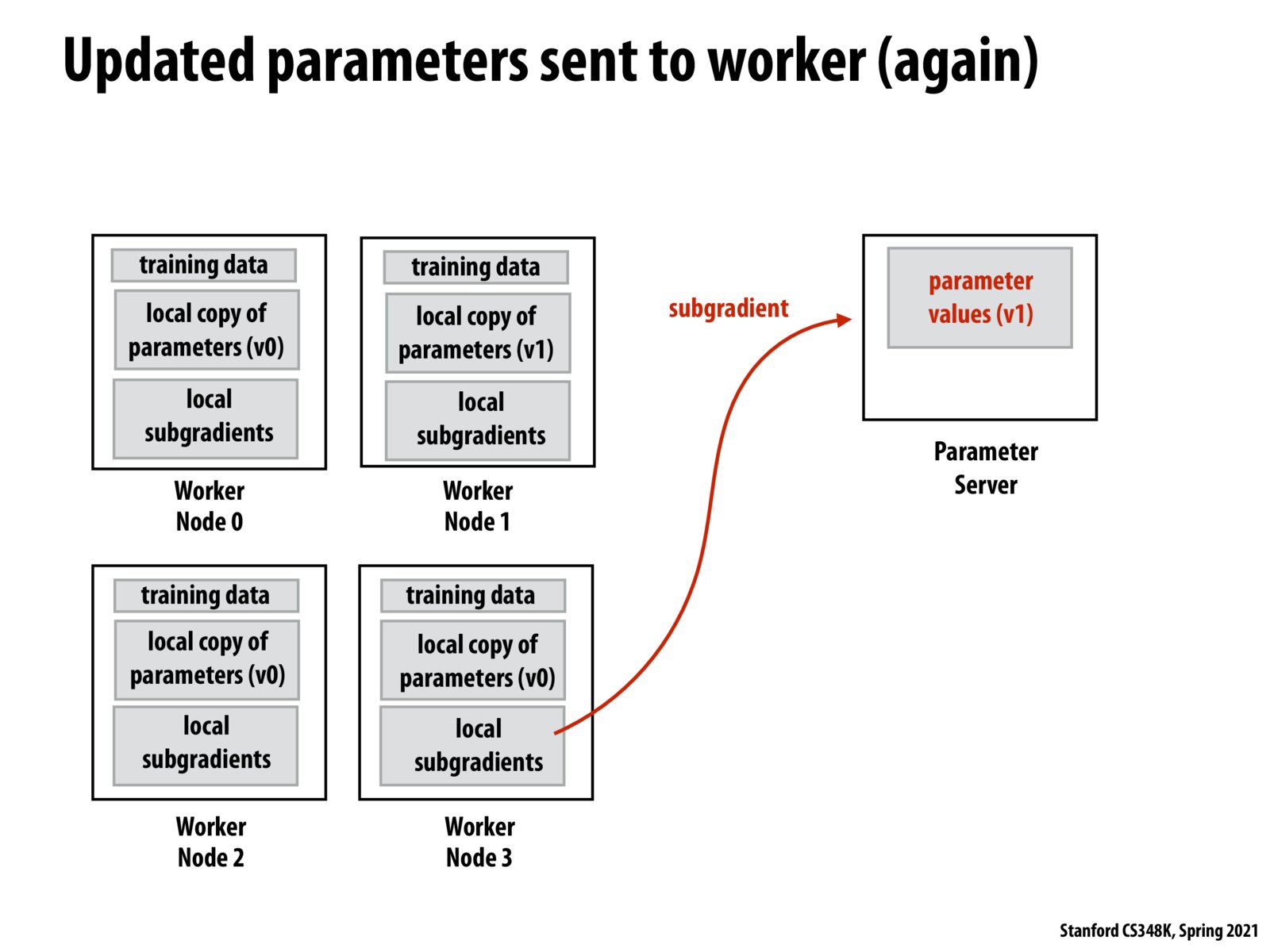 Updated parameters sent to worker (again)

training data
local copy of parameters (v0)
local subgradients
Worker Node 0

training data
local copy of parameters (v1)
local subgradients
Worker Node 1

subgradient

parameter values (v1)
Parameter Server

training data
local copy of parameters (v0)
local subgradients
Worker Node 2

training data
local copy of parameters (v0)
local subgradients
Worker Node 3

Stanford CS348K, Spring 2021